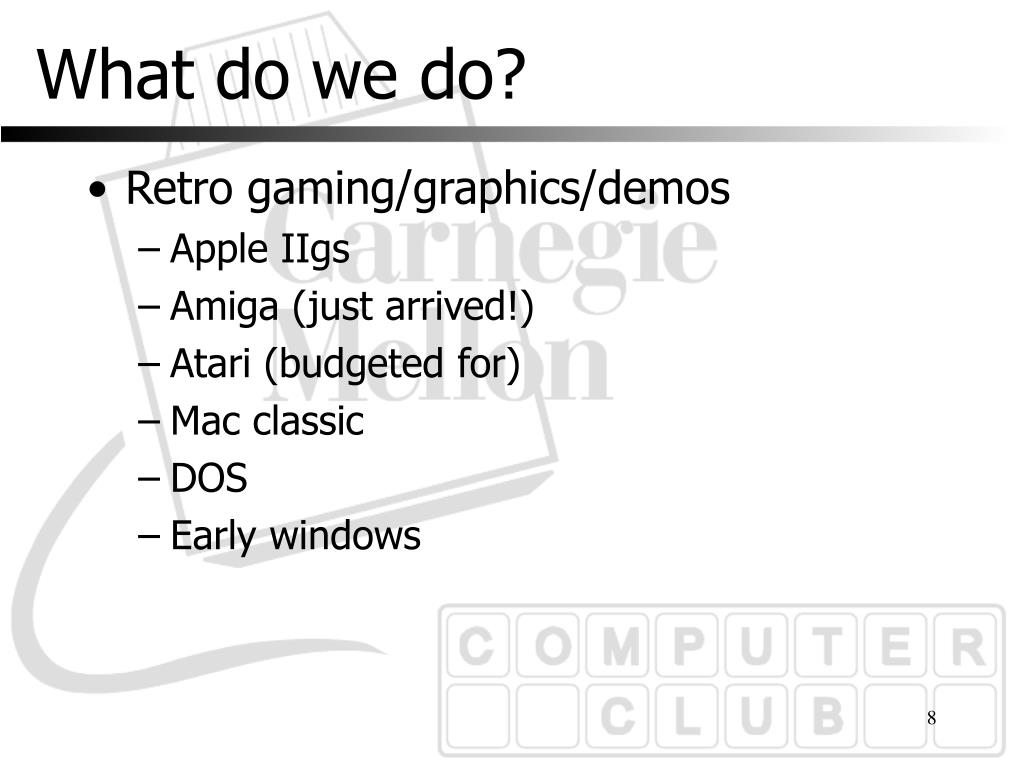 What do we do?

• Retro gaming/graphics/demos
– Apple IIgs
– Amiga (just arrived!)
– Atari (budgeted for)
– Mac classic
– DOS
– Early windows

Carnegie Mellon

COMPUTER CLUB

8